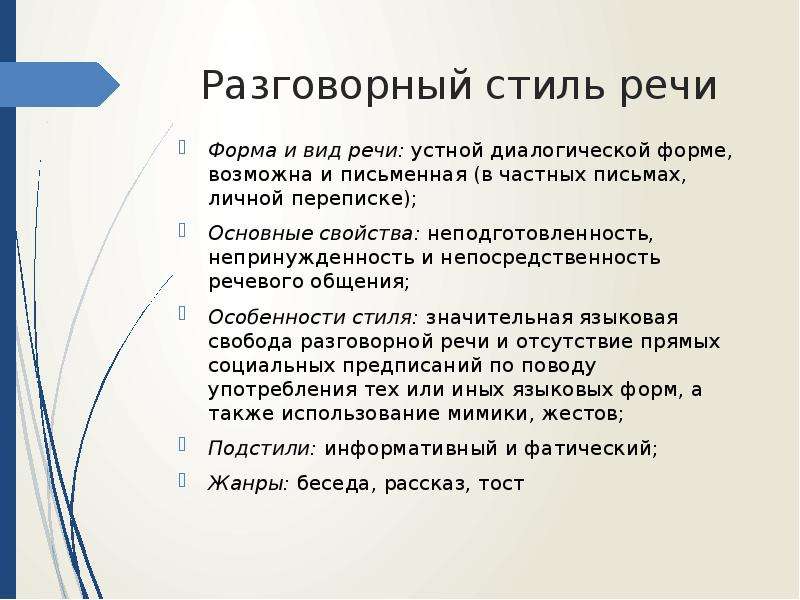 Разговорный стиль речи

Форма и вид речи: устной диалогической форме, возможна и письменная (в частных письмах, личной переписке);

Основные свойства: неподготовленность, непринужденность и непосредственность речевого общения;

Особенности стиля: значительная языковая свобода разговорной речи и отсутствие прямых социальных предписаний по поводу употребления тех или иных языковых форм, а также использование мимики, жестов;

Подстили: информативный и фатический;

Жанры: беседа, рассказ, тост